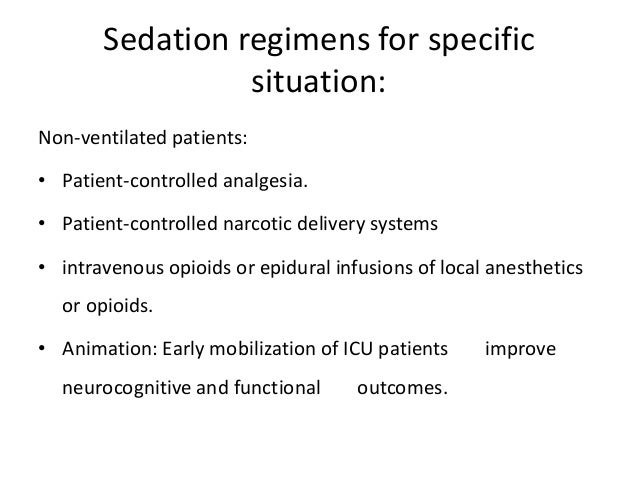 Sedation regimens for specific situation:

Non-ventilated patients:

• Patient-controlled analgesia.

• Patient-controlled narcotic delivery systems

• intravenous opioids or epidural infusions of local anesthetics or opioids.

• Animation: Early mobilization of ICU patients improve neurocognitive and functional outcomes.